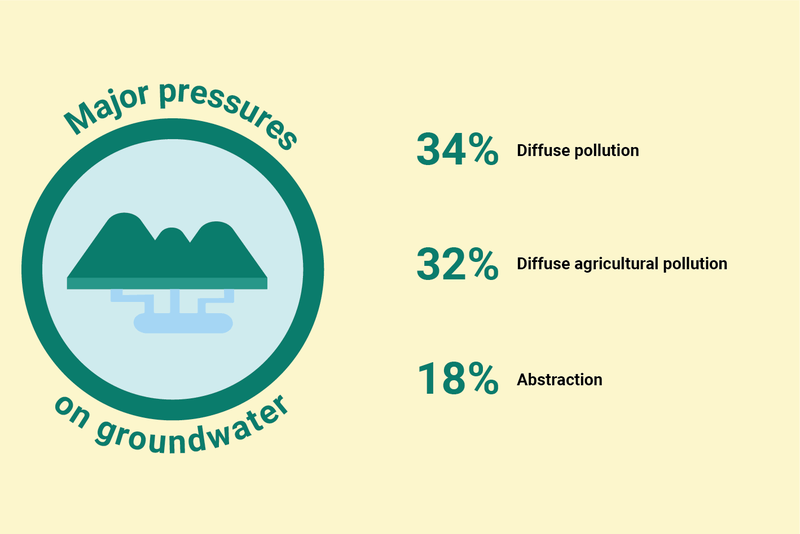 Major pressures

on groundwater

34% Diffuse pollution

32% Diffuse agricultural pollution

18% Abstraction